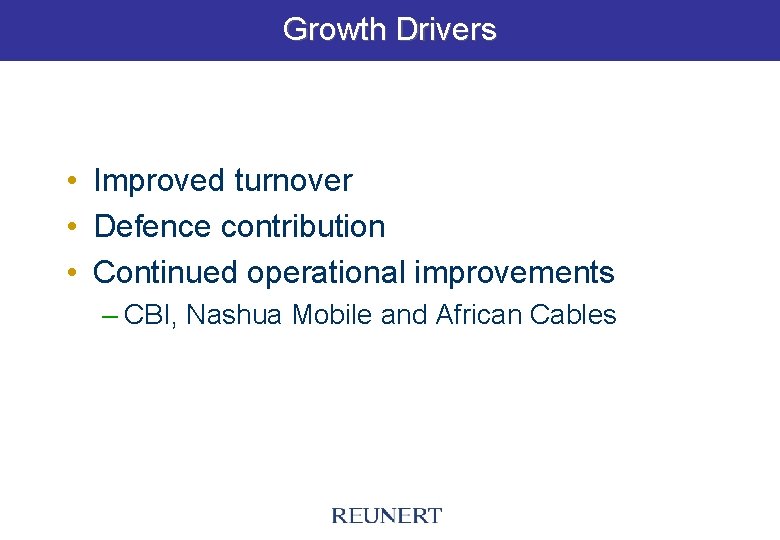 Growth Drivers

• Improved turnover
• Defence contribution
• Continued operational improvements
– CBI, Nashua Mobile and African Cables

REUNERT